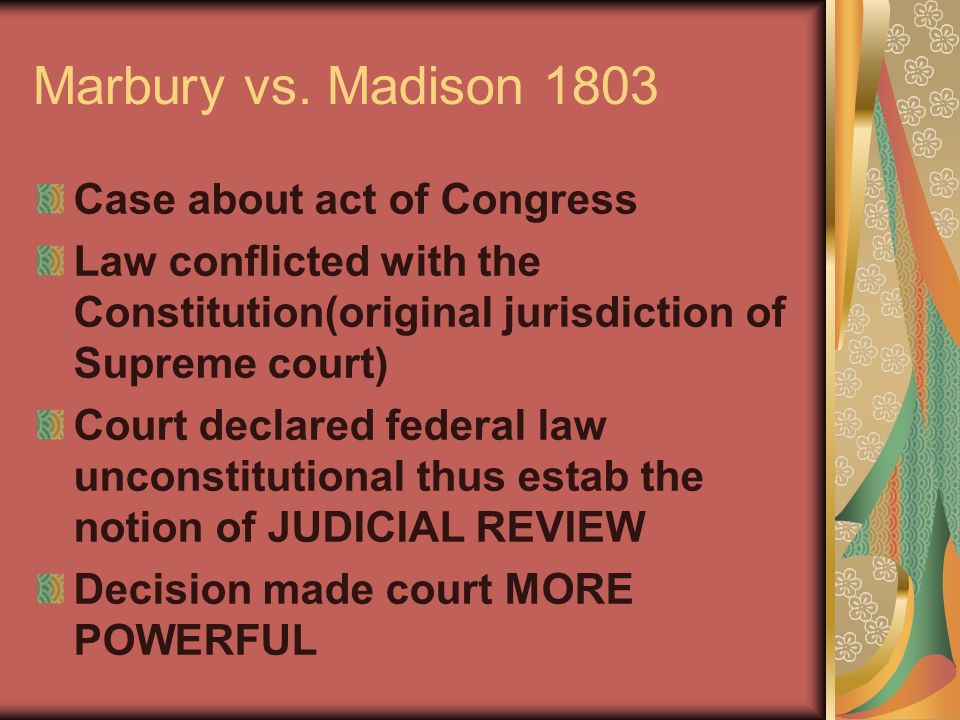 Marbury vs. Madison 1803

Case about act of Congress

Law conflicted with the Constitution(original jurisdiction of Supreme court)

Court declared federal law unconstitutional thus estab the notion of JUDICIAL REVIEW

Decision made court MORE POWERFUL